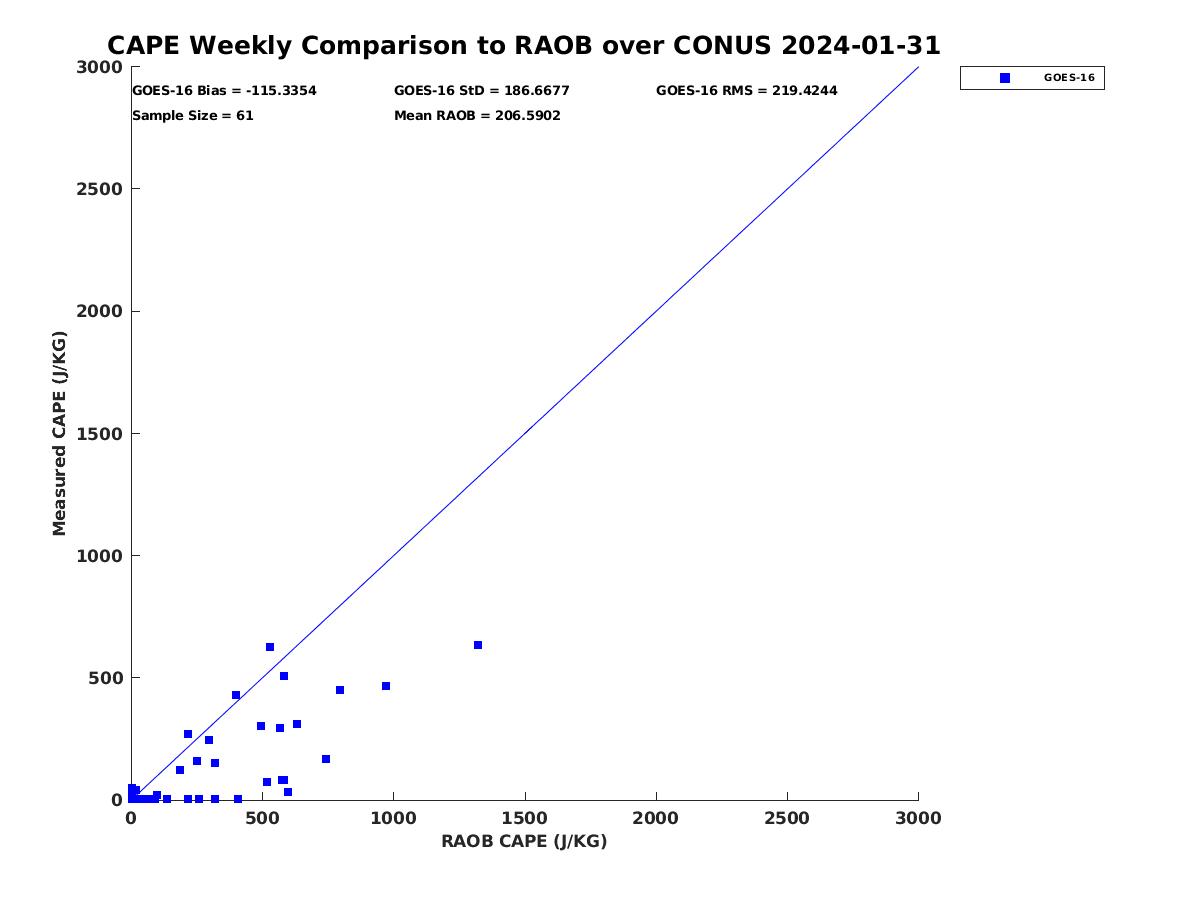 CAPE Weekly Comparison to RAOB over CONUS 2024-01-31

GOES-16 Bias = -115.3354
GOES-16 StD = 186.6677
GOES-16 RMS = 219.4244
Sample Size = 61
Mean RAOB = 206.5902

GOES-16

Measured CAPE (J/KG)

3000
2500
2000
1500
1000
500
0

0
500
1000
1500
2000
2500
3000

RAOB CAPE (J/KG)